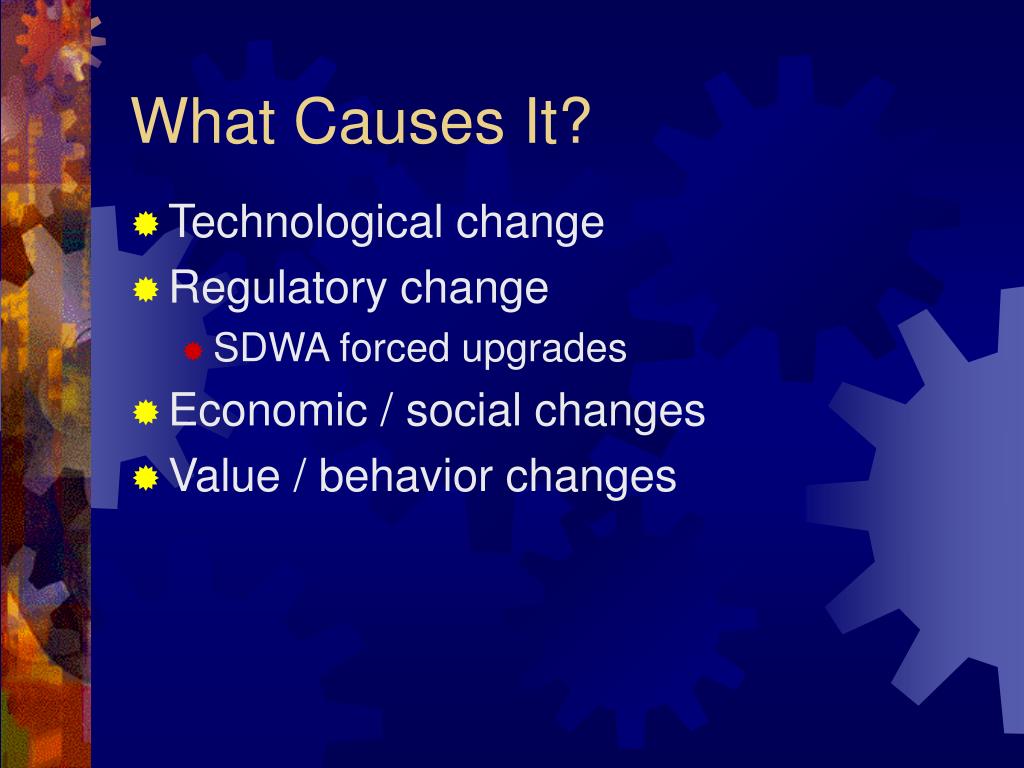 What Causes It?

Technological change
Regulatory change
SDWA forced upgrades
Economic / social changes
Value / behavior changes